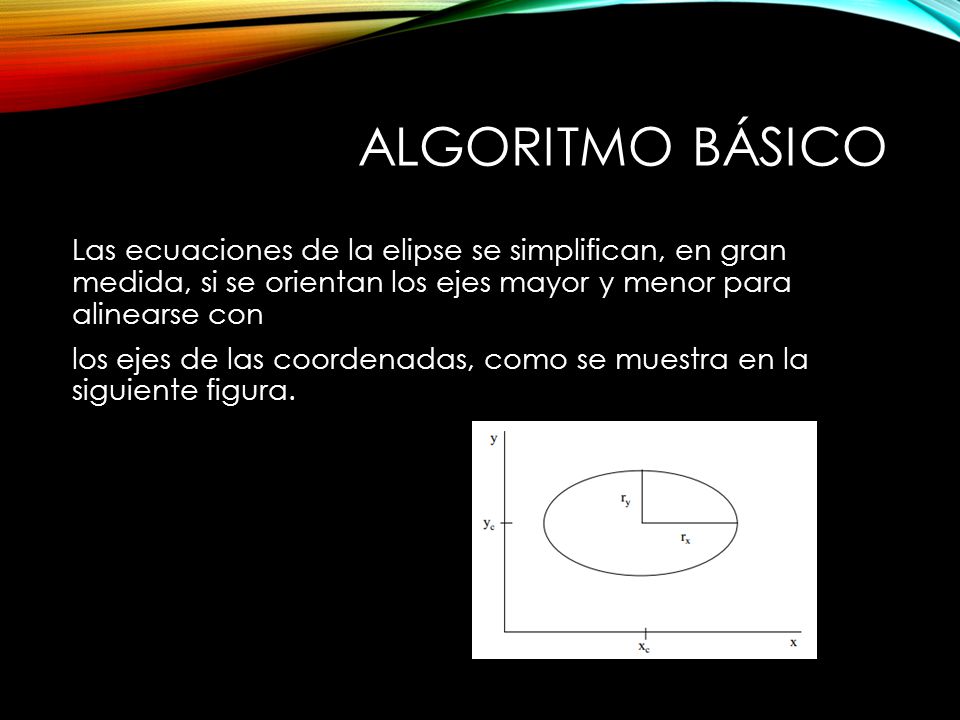 ALGORITMO BÁSICO

Las ecuaciones de la elipse se simplifican, en gran medida, si se orientan los ejes mayor y menor para alinearse con

los ejes de las coordenadas, como se muestra en la siguiente figura.

y

$y_c$

$r_y$

$r_x$

$x_c$

x